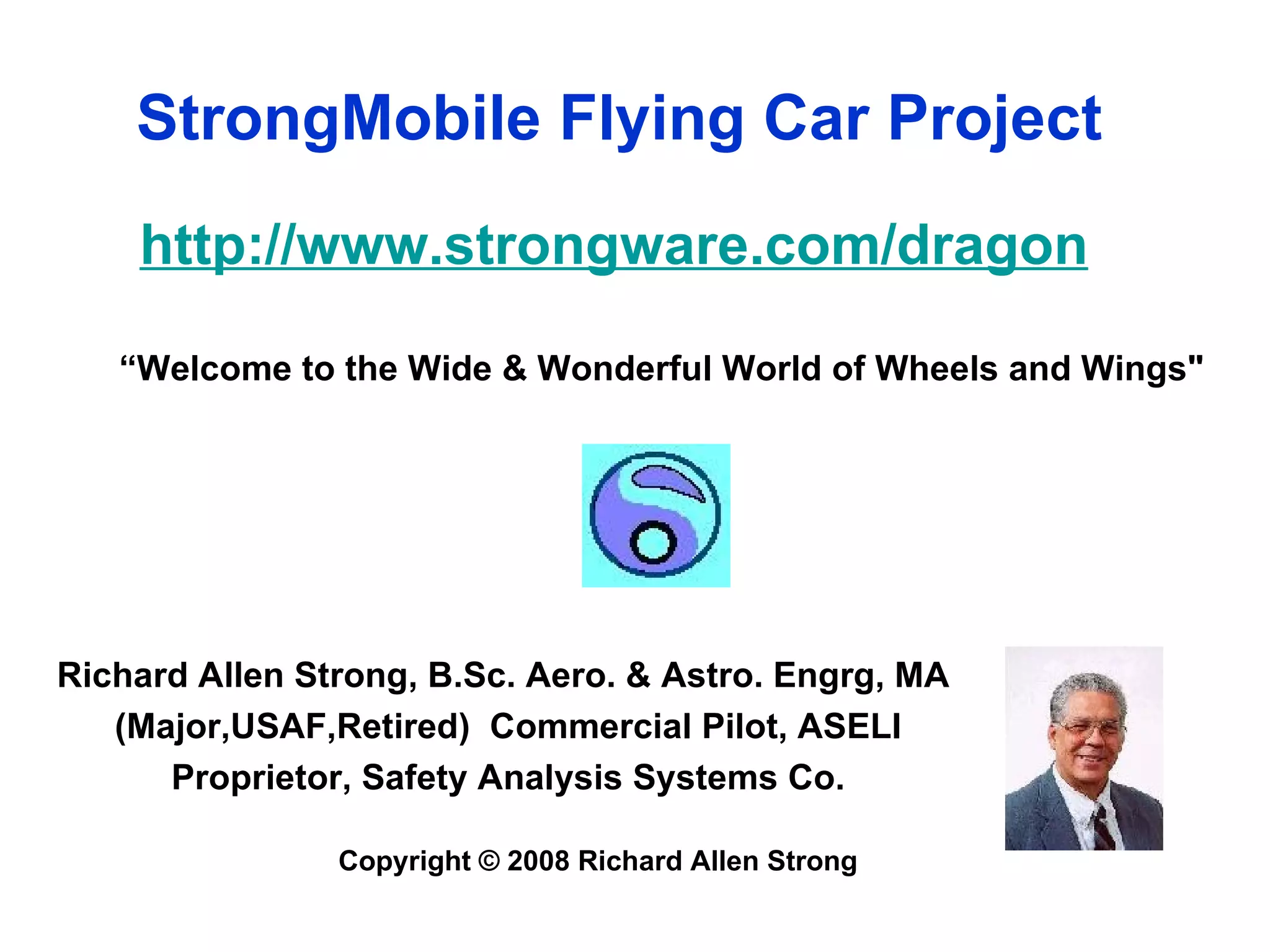 StrongMobile Flying Car Project

http://www.strongware.com/dragon

“Welcome to the Wide & Wonderful World of Wheels and Wings"

Richard Allen Strong, B.Sc. Aero. & Astro. Engrg, MA
(Major,USAF,Retired) Commercial Pilot, ASELI
Proprietor, Safety Analysis Systems Co.

Copyright © 2008 Richard Allen Strong